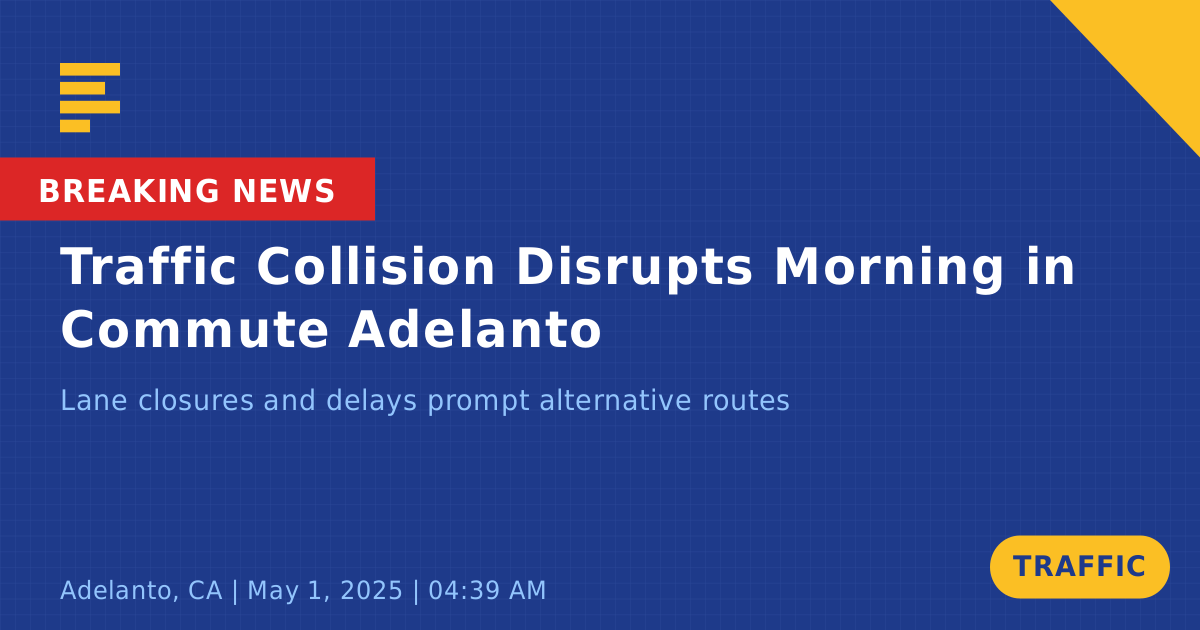 BREAKING NEWS

Traffic Collision Disrupts Morning in Commute Adelanto

Lane closures and delays prompt alternative routes

Adelanto, CA | May 1, 2025 | 04:39 AM

TRAFFIC